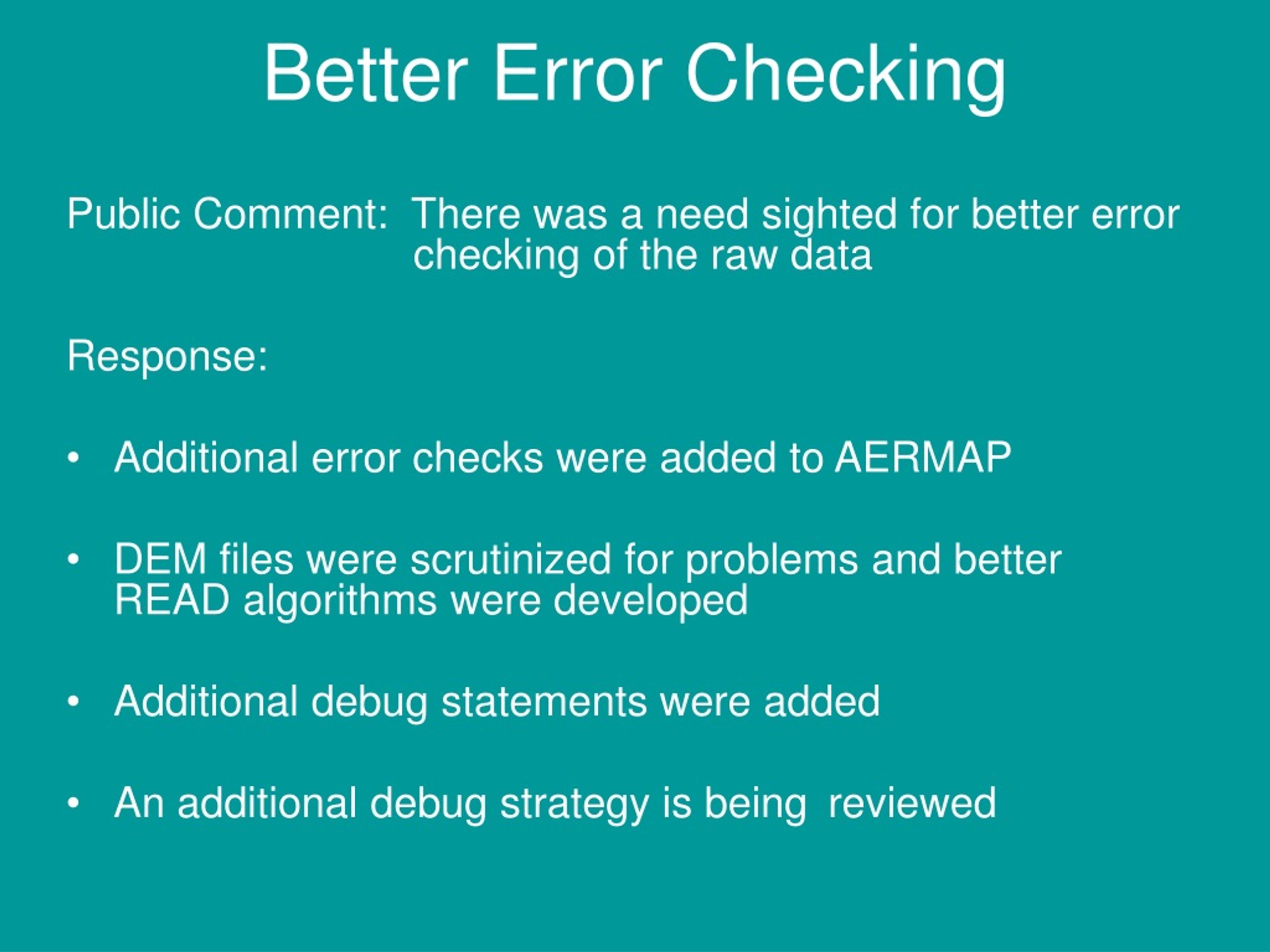 Better Error Checking

Public Comment: There was a need sighted for better error checking of the raw data

Response:

• Additional error checks were added to AERMAP

• DEM files were scrutinized for problems and better READ algorithms were developed

• Additional debug statements were added

• An additional debug strategy is being reviewed